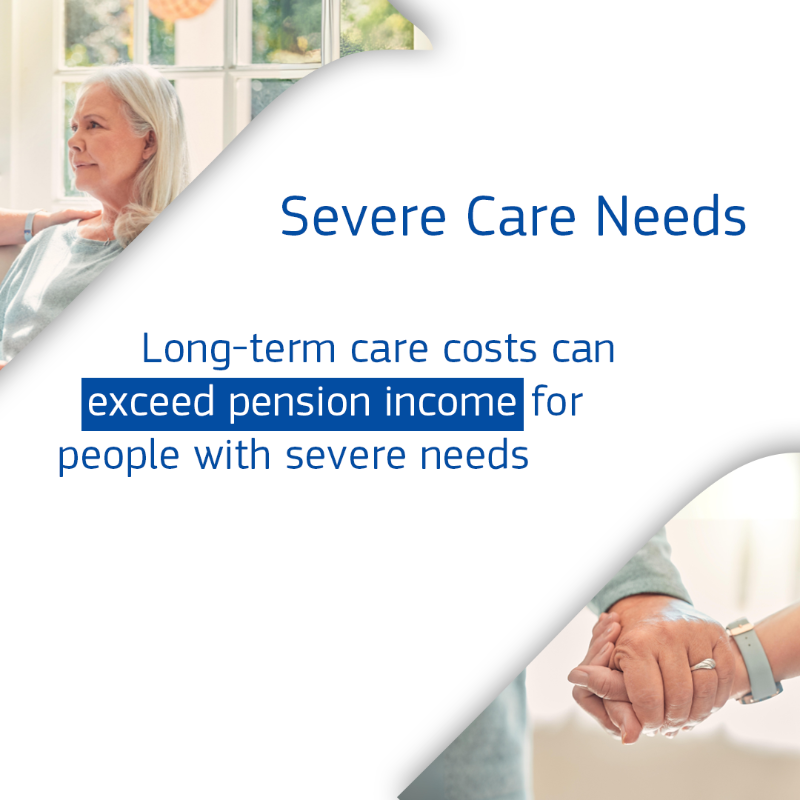 Severe Care Needs

Long-term care costs can exceed pension income for people with severe needs